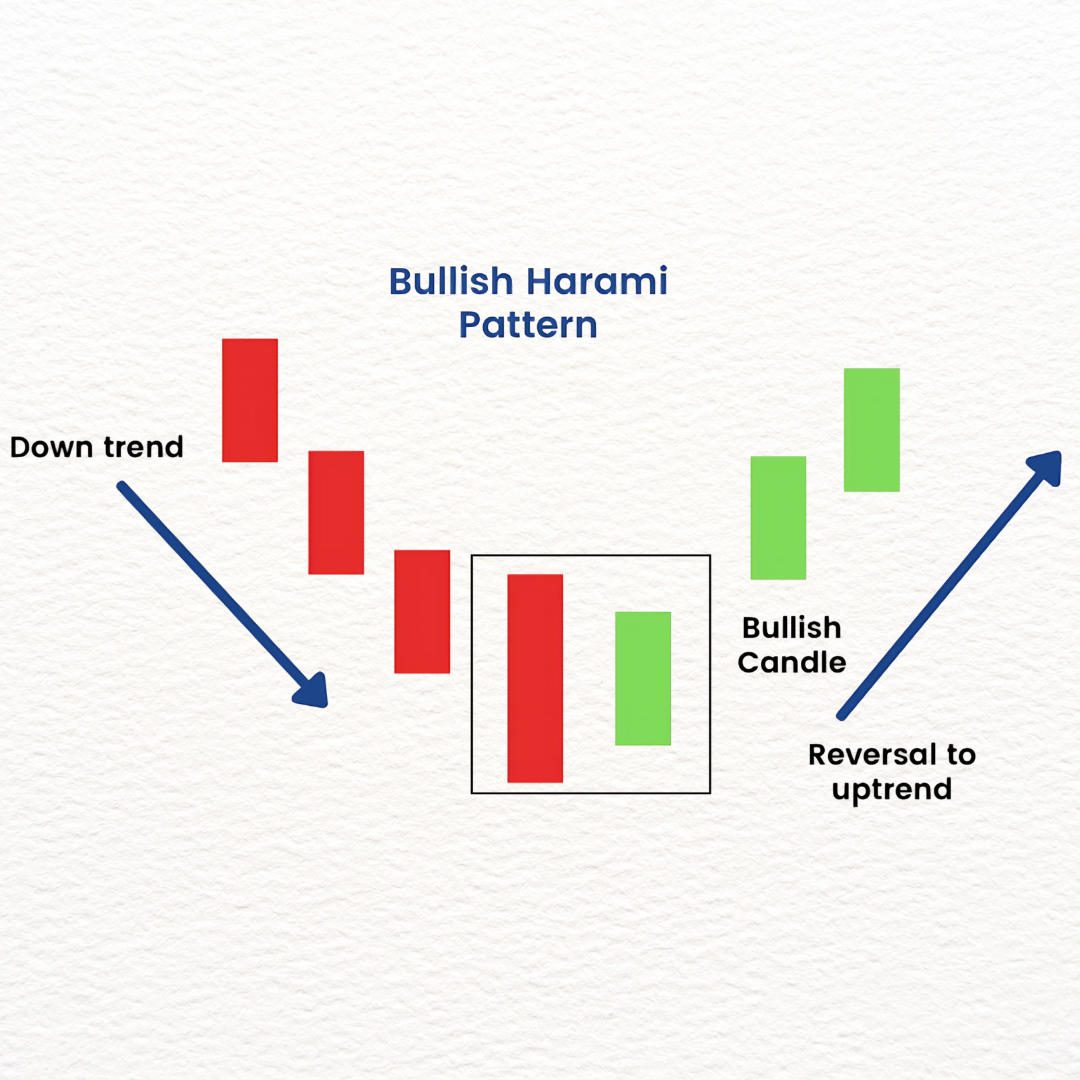 Bullish Harami Pattern

Down trend

Bullish Candle

Reversal to uptrend